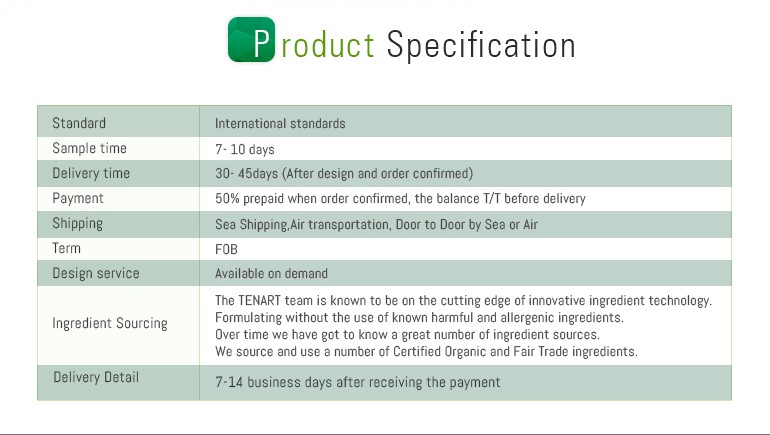 Product Specification

| Standard | International standards |
|---|---|
| Sample time | 7- 10 days |
| Delivery time | 30- 45days (After design and order confirmed) |
| Payment | 50% prepaid when order confirmed, the balance T/T before delivery |
| Shipping | Sea Shipping,Air transportation, Door to Door by Sea or Air |
| Term | FOB |
| Design service | Available on demand |
| Ingredient Sourcing | The TENART team is known to be on the cutting edge of innovative ingredient technology. Formulating without the use of known harmful and allergenic ingredients. Over time we have got to know a great number of ingredient sources. We source and use a number of Certified Organic and Fair Trade ingredients. |
| Delivery Detail | 7-14 business days after receiving the payment |